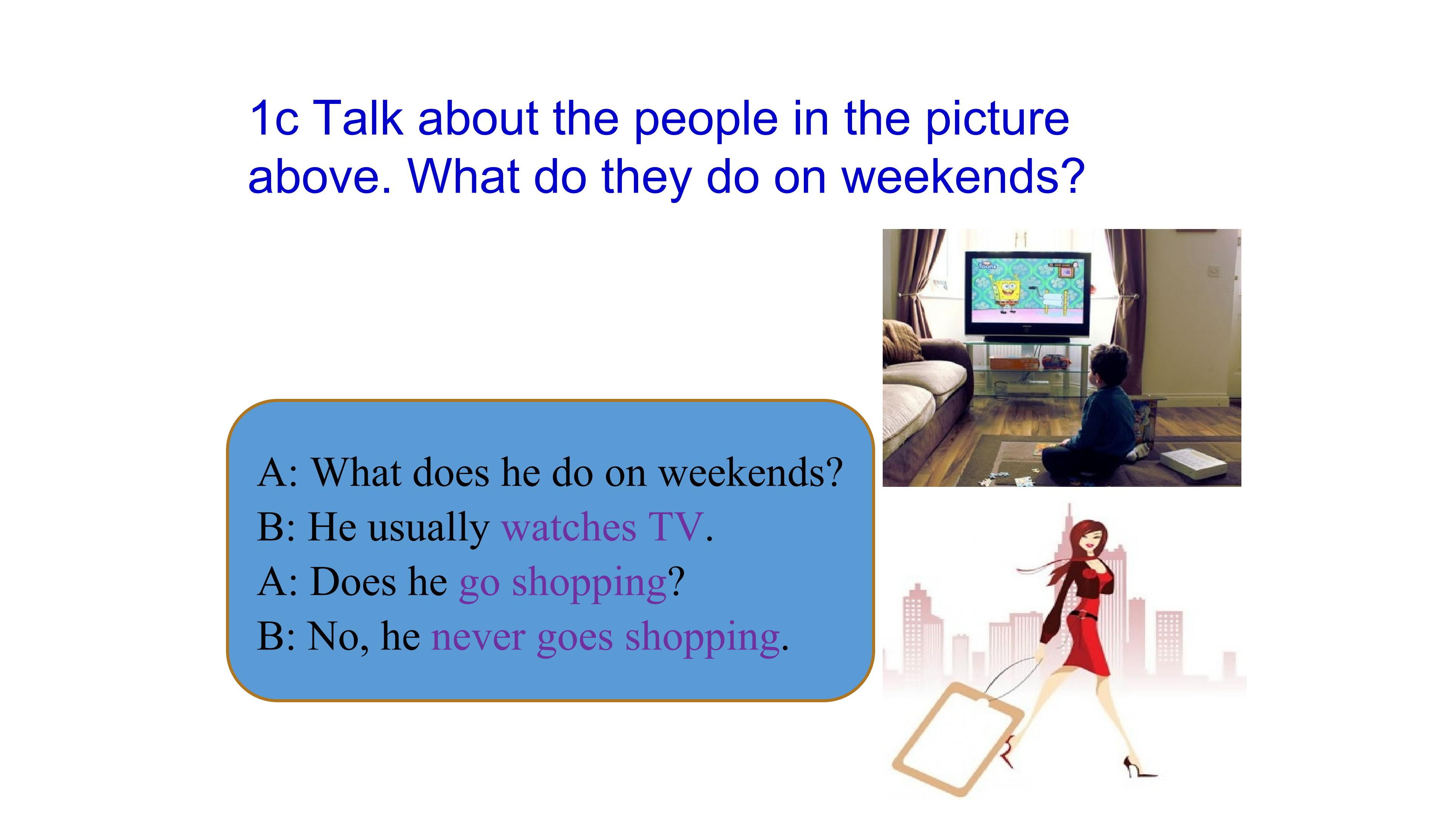 1c Talk about the people in the picture above. What do they do on weekends?

A: What does he do on weekends?
B: He usually watches TV.
A: Does he go shopping?
B: No, he never goes shopping.